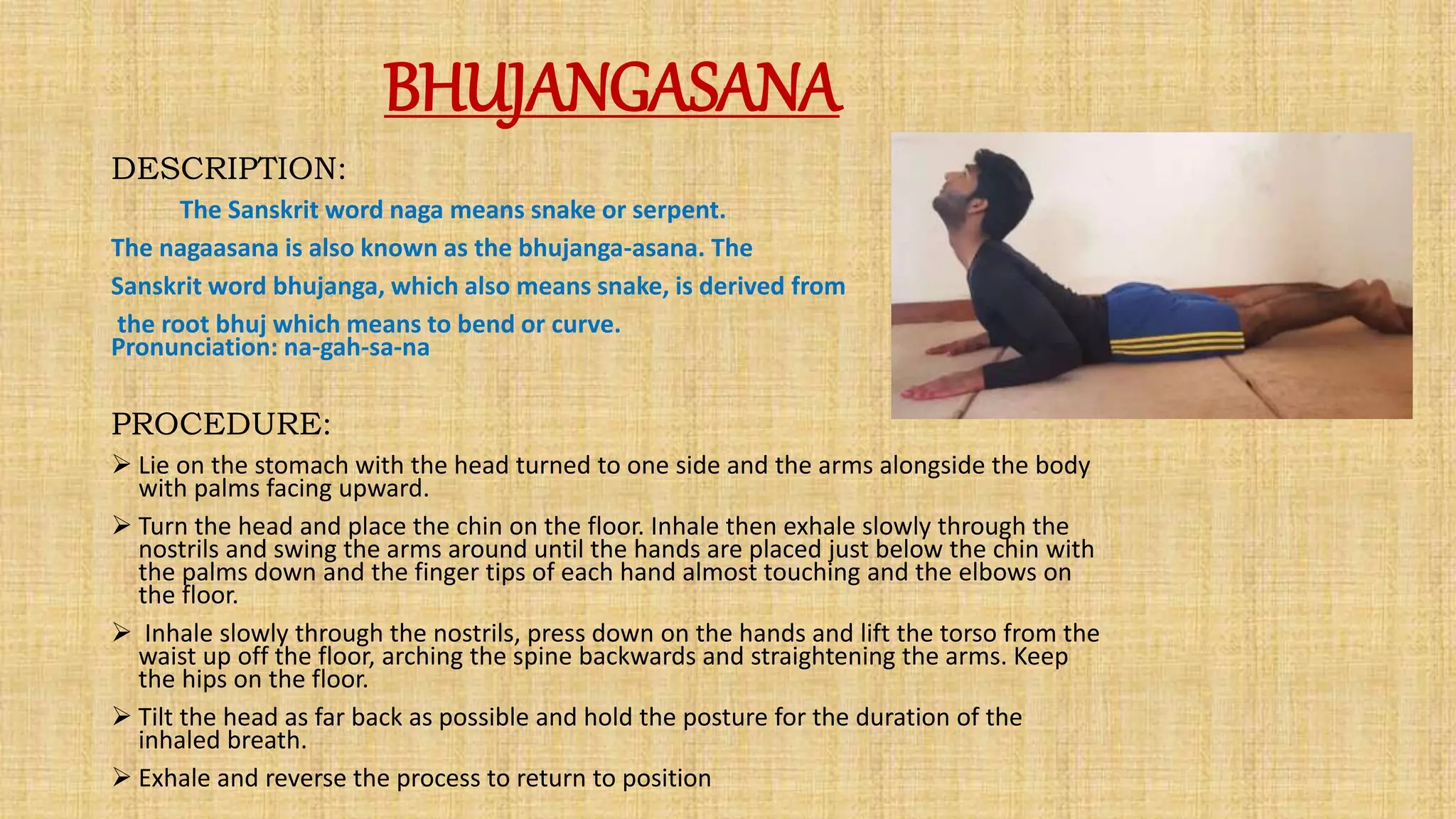 BHUJANGASANA

DESCRIPTION:

The Sanskrit word naga means snake or serpent. The nagaasana is also known as the bhujanga-asana. The Sanskrit word bhujanga, which also means snake, is derived from the root bhuj which means to bend or curve.
Pronunciation: na-gah-sa-na

PROCEDURE:

➢ Lie on the stomach with the head turned to one side and the arms alongside the body with palms facing upward.

➢ Turn the head and place the chin on the floor. Inhale then exhale slowly through the nostrils and swing the arms around until the hands are placed just below the chin with the palms down and the finger tips of each hand almost touching and the elbows on the floor.

➢ Inhale slowly through the nostrils, press down on the hands and lift the torso from the waist up off the floor, arching the spine backwards and straightening the arms. Keep the hips on the floor.

➢ Tilt the head as far back as possible and hold the posture for the duration of the inhaled breath.

➢ Exhale and reverse the process to return to position